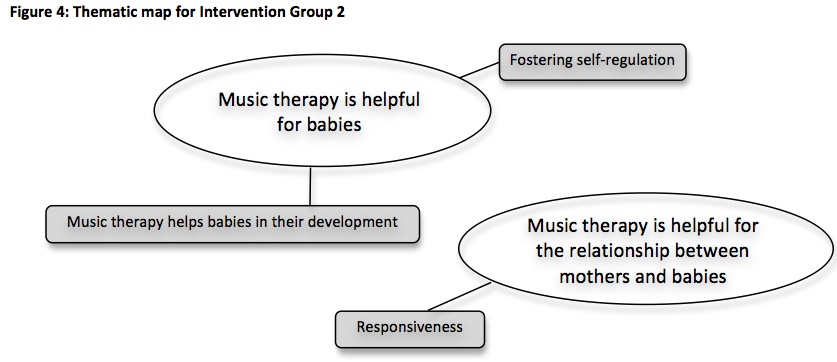 Figure 4: Thematic map for Intervention Group 2

Fostering self-regulation

Music therapy is helpful for babies

Music therapy helps babies in their development

Music therapy is helpful for the relationship between mothers and babies

Responsiveness